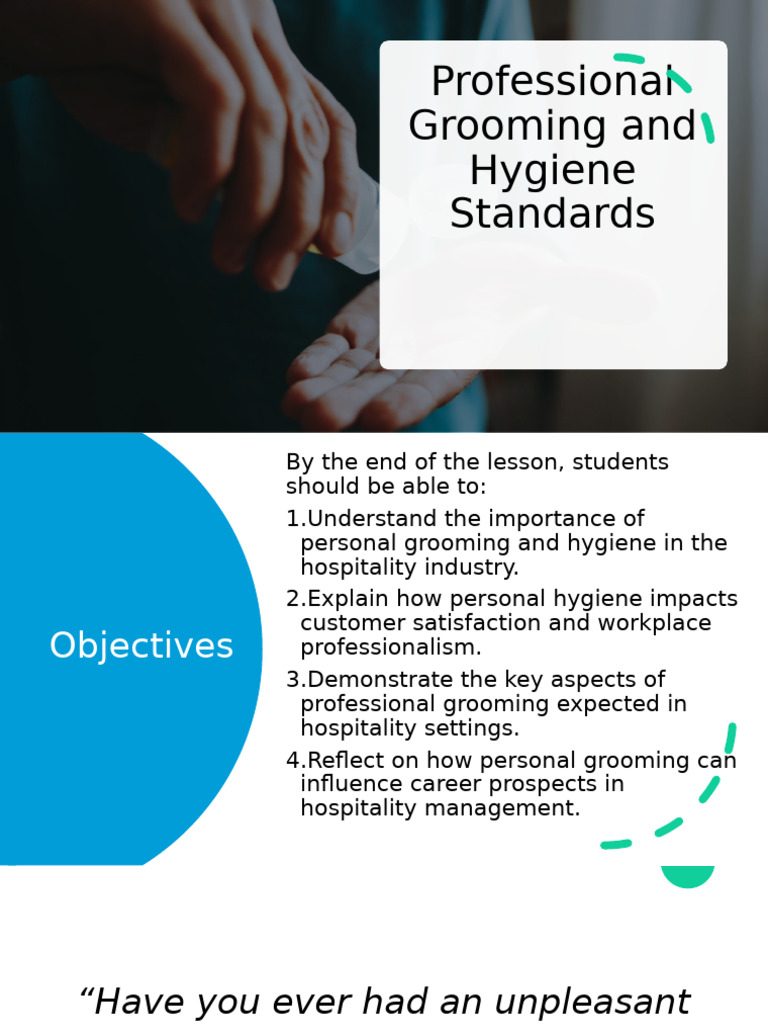 Professional Grooming and Hygiene Standards

Objectives

By the end of the lesson, students should be able to:

1.Understand the importance of personal grooming and hygiene in the hospitality industry.

2.Explain how personal hygiene impacts customer satisfaction and workplace professionalism.

3.Demonstrate the key aspects of professional grooming expected in hospitality settings.

4.Reflect on how personal grooming can influence career prospects in hospitality management.

“Have you ever had an unpleasant